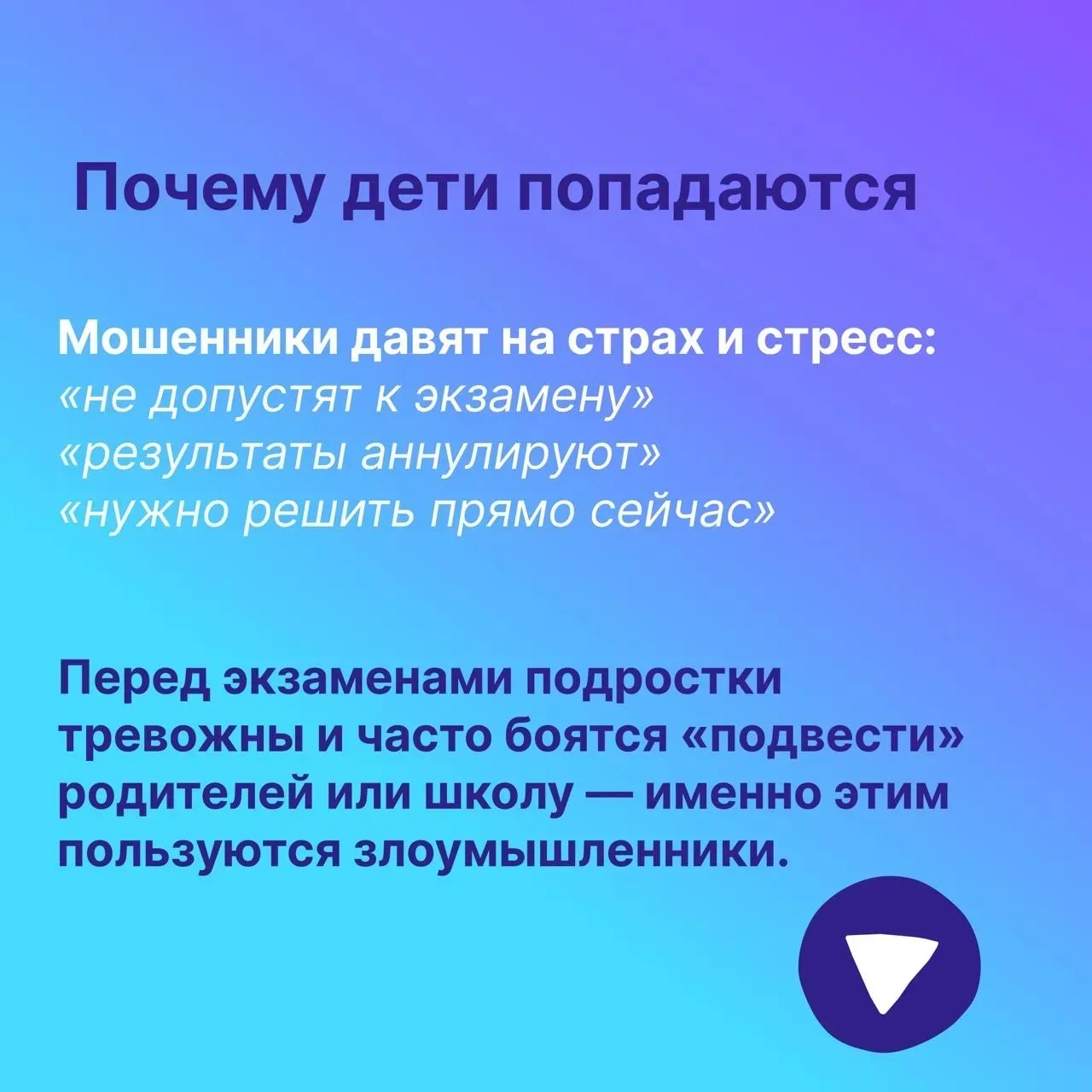 Почему дети попадаются

Мошенники давят на страх и стресс:
«не допустят к экзамену»
«результаты аннулируют»
«нужно решить прямо сейчас»

Перед экзаменами подростки тревожны и часто боятся «подвести» родителей или школу — именно этим пользуются злоумышленники.